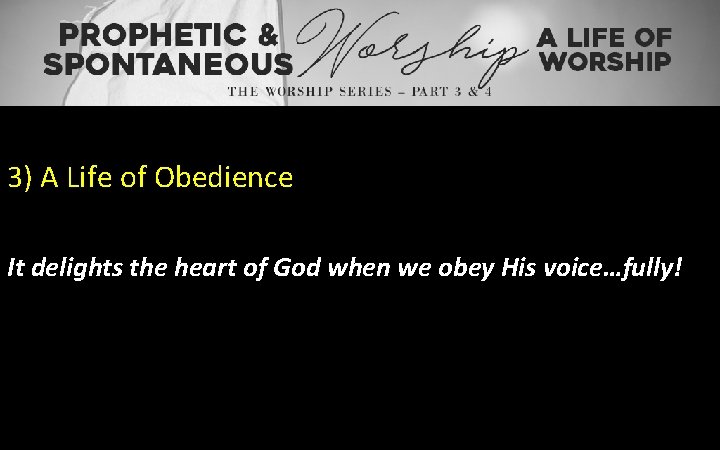 PROPHETIC & SPONTANEOUS Worship A LIFE OF WORSHIP

THE WORSHIP SERIES – PART 3 & 4

3) A Life of Obedience

It delights the heart of God when we obey His voice…fully!